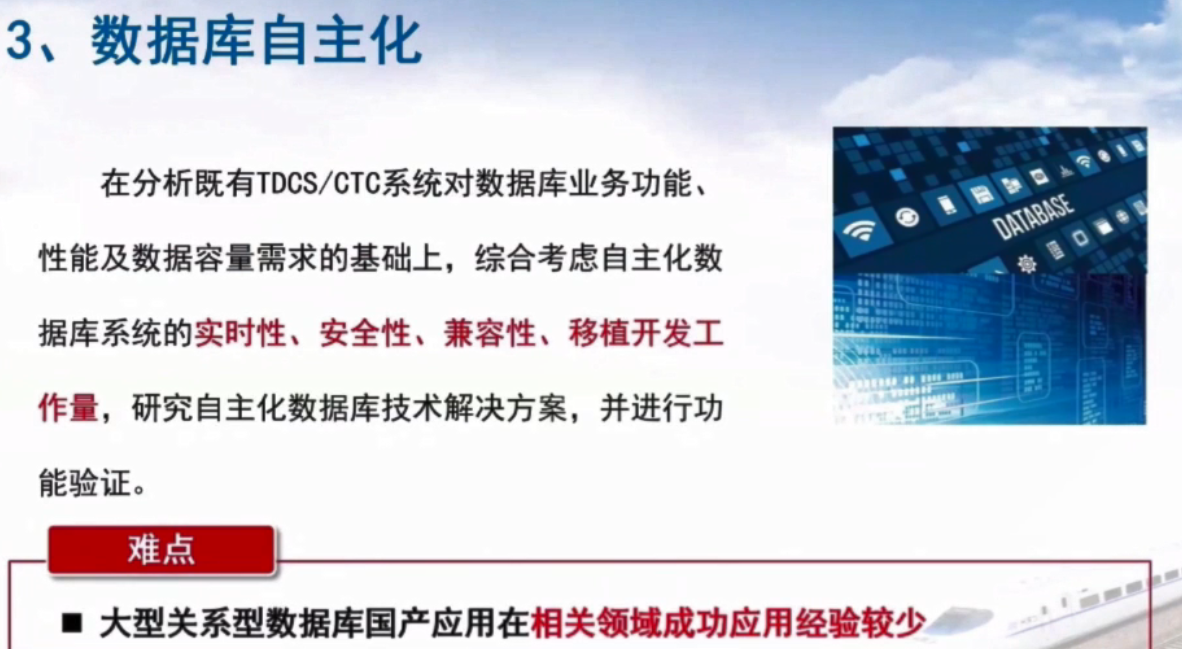 3、数据库自主化

在分析既有TDCS/CTC系统对数据库业务功能、性能及数据容量需求的基础上，综合考虑自主化数据库系统的实时性、安全性、兼容性、移植开发工作量，研究自主化数据库技术解决方案，并进行功能验证。

DATABASE

难点

■ 大型关系型数据库国产应用在相关领域成功应用经验较少